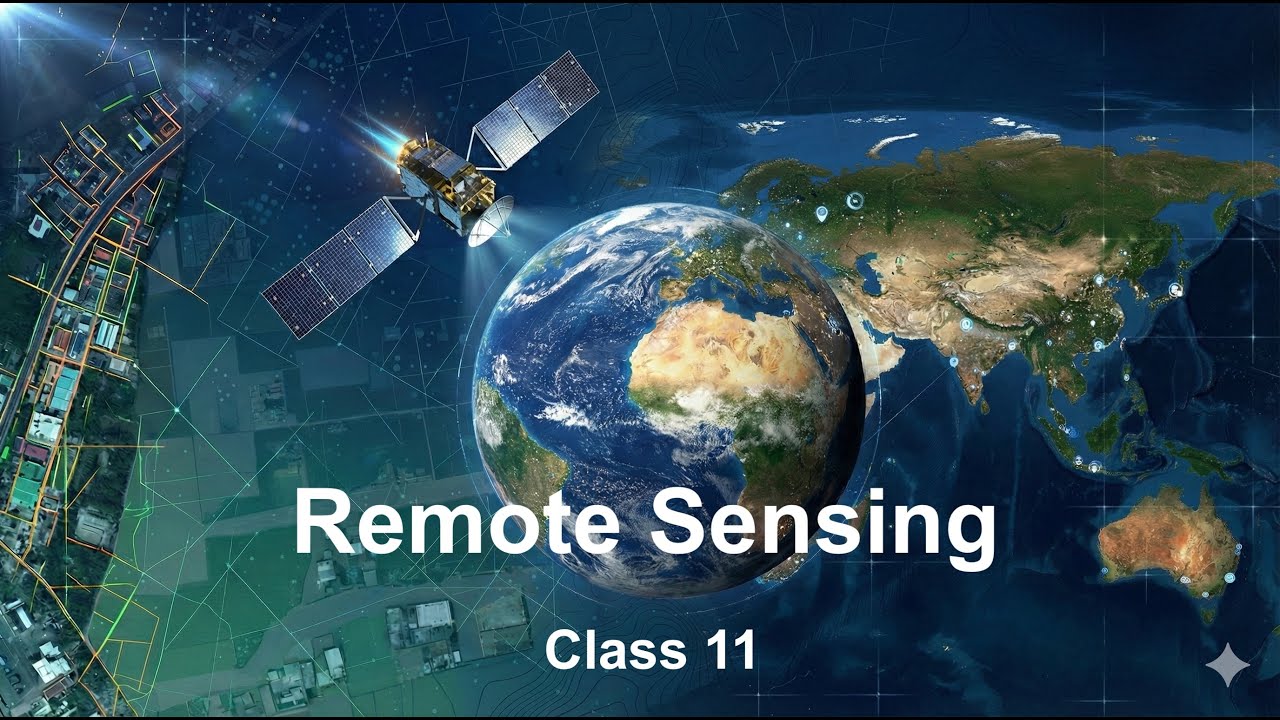 Remote Sensing

Class 11